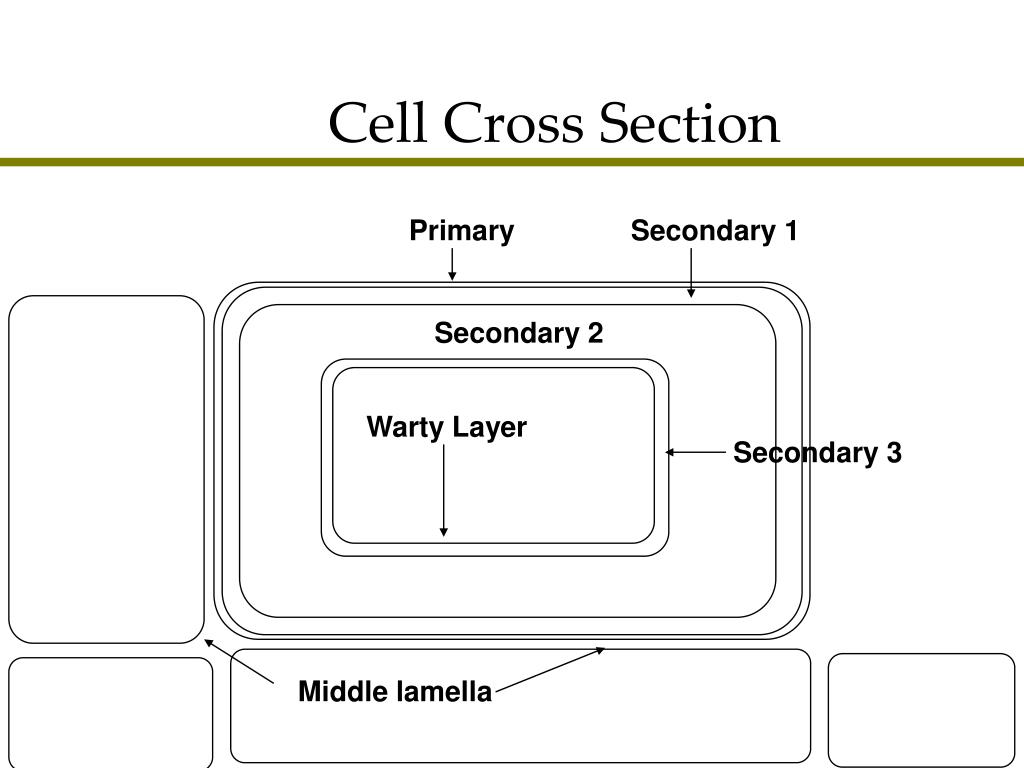 Cell Cross Section

Primary

Secondary 1

Secondary 2

Warty Layer

Secondary 3

Middle lamella